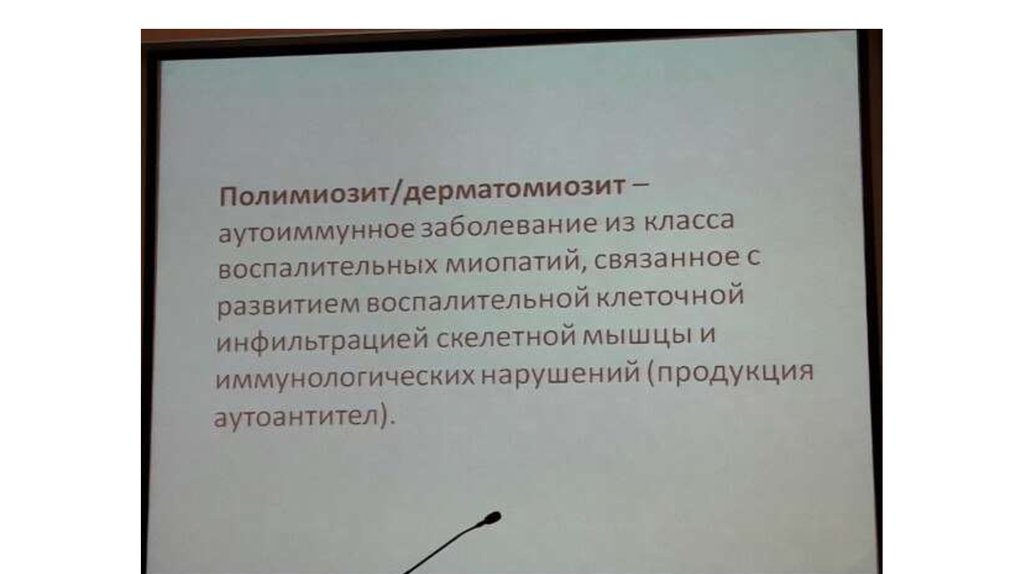 Полимиозит/дерматомиозит – аутоиммунное заболевание из класса воспалительных миопатий, связанное с развитием воспалительной клеточной инфильтрацией скелетной мышцы и иммунологических нарушений (продукция аутоантител).